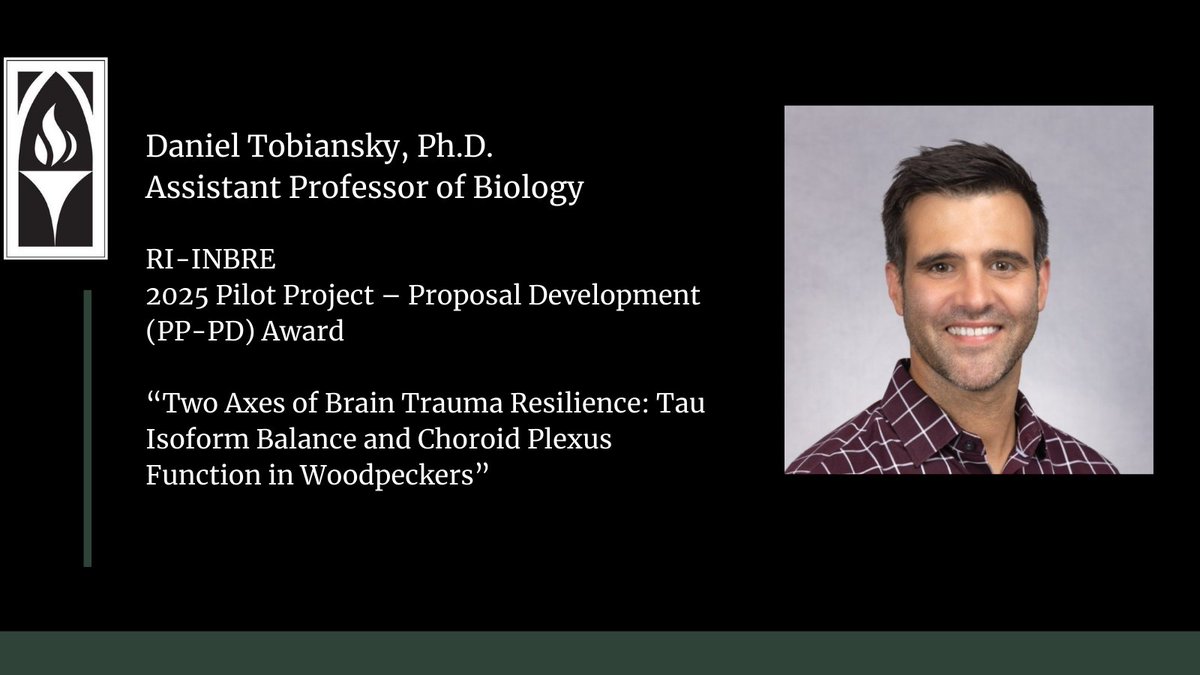 Daniel Tobiansky, Ph.D.
Assistant Professor of Biology

RI-INBRE
2025 Pilot Project – Proposal Development (PP-PD) Award

“Two Axes of Brain Trauma Resilience: Tau Isoform Balance and Choroid Plexus Function in Woodpeckers”